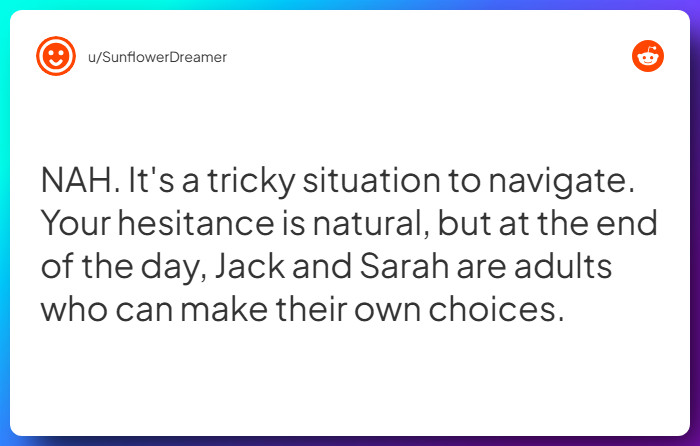 u/SunflowerDreamer

NAH. It's a tricky situation to navigate. Your hesitance is natural, but at the end of the day, Jack and Sarah are adults who can make their own choices.